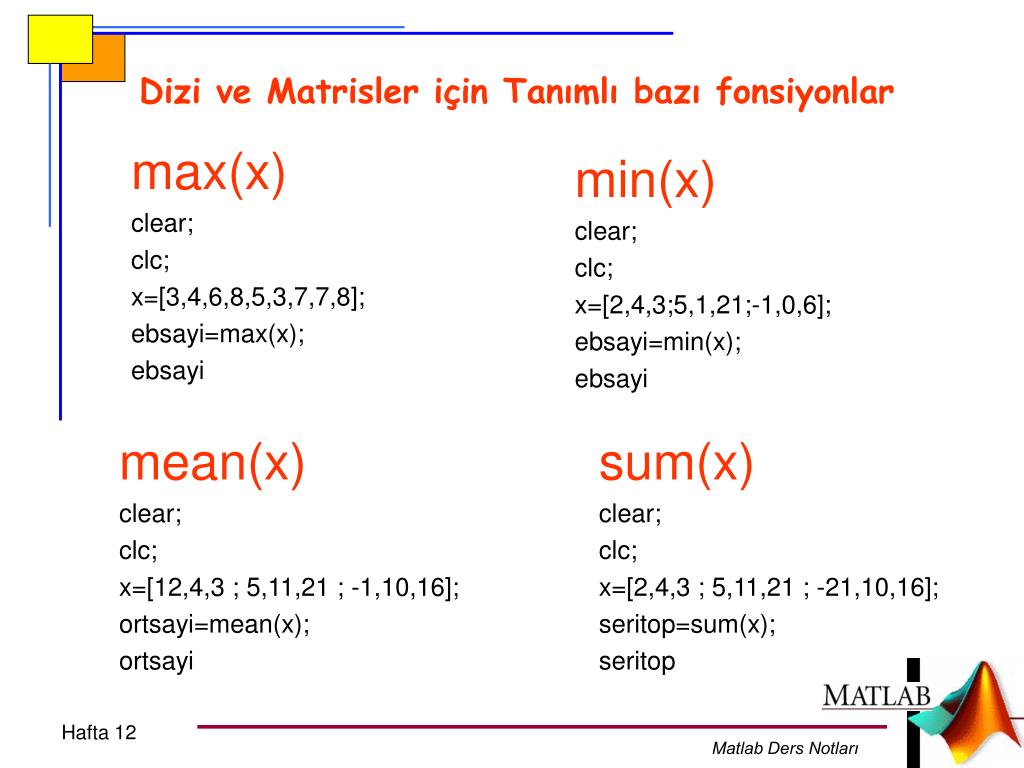 Dizi ve Matrisler için Tanımlı bazı fonsiyonlar

max(x)
clear;
clc;
x=[3,4,6,8,5,3,7,7,8];
ebsayi=max(x);
ebsayi

min(x)
clear;
clc;
x=[2,4,3;5,1,21;-1,0,6];
ebsayi=min(x);
ebsayi

mean(x)
clear;
clc;
x=[12,4,3 ; 5,11,21 ; -1,10,16];
ortsayi=mean(x);
ortsayi

sum(x)
clear;
clc;
x=[2,4,3 ; 5,11,21 ; -21,10,16];
seritop=sum(x);
seritop

MATLAB

Hafta 12

Matlab Ders Notları